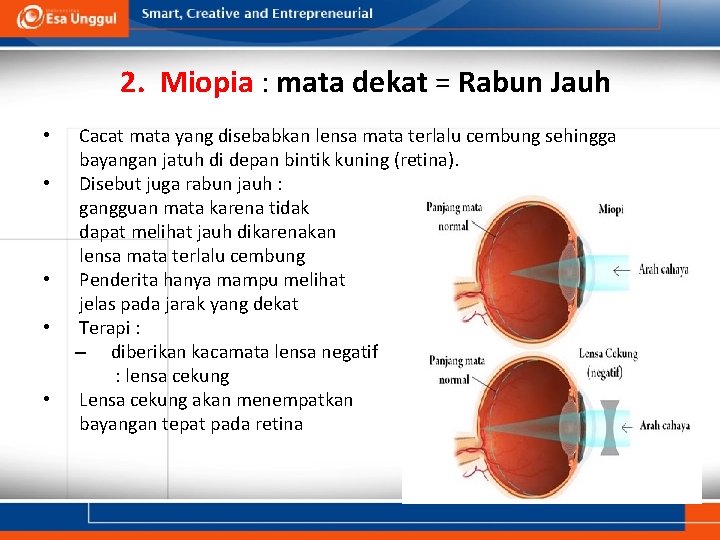 Esa Unggul

Smart, Creative and Entrepreneurial

2. Miopia : mata dekat = Rabun Jauh

• Cacat mata yang disebabkan lensa mata terlalu cembung sehingga bayangan jatuh di depan bintik kuning (retina).
• Disebut juga rabun jauh : gangguan mata karena tidak dapat melihat jauh dikarenakan lensa mata terlalu cembung
• Penderita hanya mampu melihat jelas pada jarak yang dekat
• Terapi :
– diberikan kacamata lensa negatif : lensa cekung
• Lensa cekung akan menempatkan bayangan tepat pada retina

Panjang mata normal
Miopi
Arah cahaya
Panjang mata normal
Lensa Cekung (negatif)
Arah cahaya